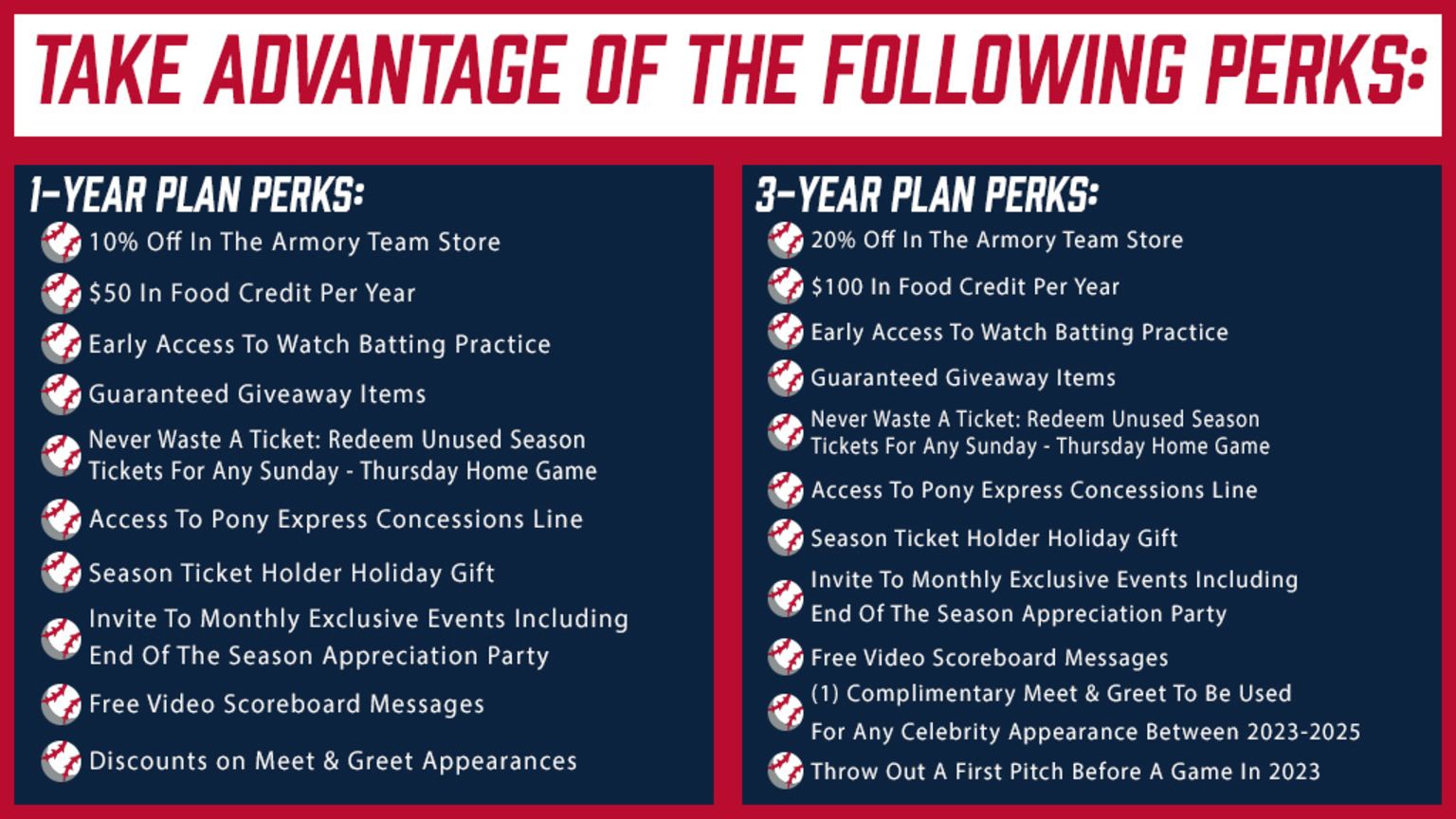 TAKE ADVANTAGE OF THE FOLLOWING PERKS:

1-YEAR PLAN PERKS:

10% Off In The Armory Team Store

$50 In Food Credit Per Year

Early Access To Watch Batting Practice

Guaranteed Giveaway Items

Never Waste A Ticket: Redeem Unused Season Tickets For Any Sunday - Thursday Home Game

Access To Pony Express Concessions Line

Season Ticket Holder Holiday Gift

Invite To Monthly Exclusive Events Including End Of The Season Appreciation Party

Free Video Scoreboard Messages

Discounts on Meet & Greet Appearances

3-YEAR PLAN PERKS:

20% Off In The Armory Team Store

$100 In Food Credit Per Year

Early Access To Watch Batting Practice

Guaranteed Giveaway Items

Never Waste A Ticket: Redeem Unused Season Tickets For Any Sunday - Thursday Home Game

Access To Pony Express Concessions Line

Season Ticket Holder Holiday Gift

Invite To Monthly Exclusive Events Including End Of The Season Appreciation Party

Free Video Scoreboard Messages

(1) Complimentary Meet & Greet To Be Used For Any Celebrity Appearance Between 2023-2025

Throw Out A First Pitch Before A Game In 2023